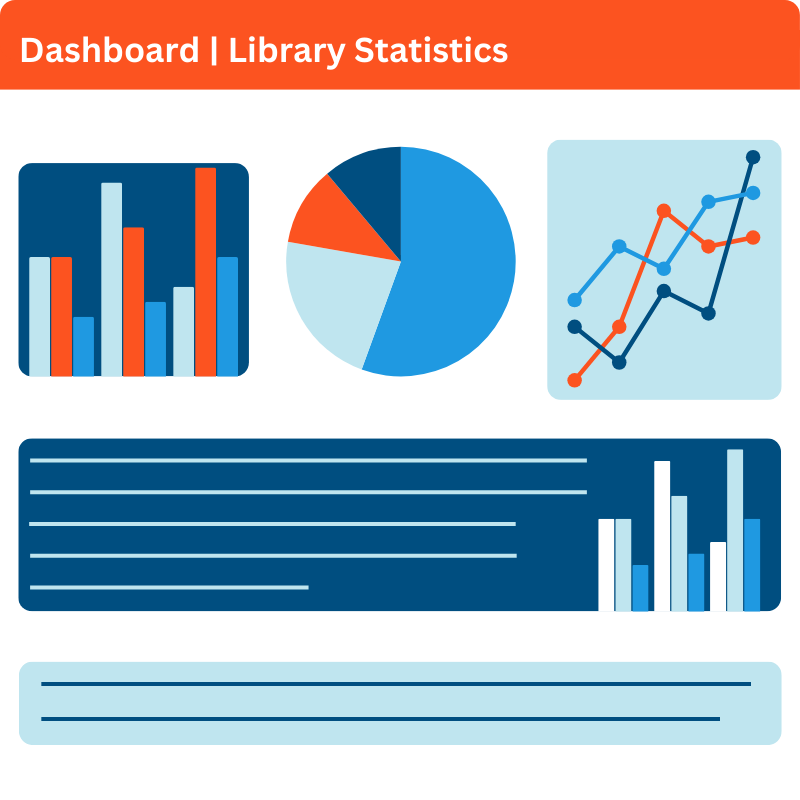 Dashboard | Library Statistics